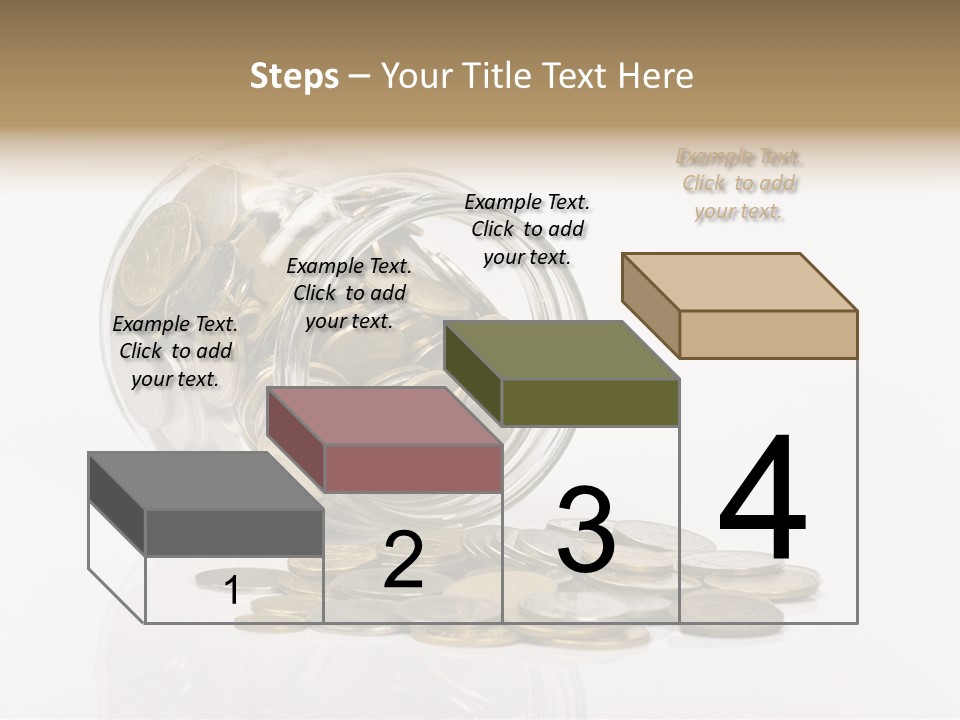 Steps – Your Title Text Here

Example Text. Click to add your text.

Example Text. Click to add your text.

Example Text. Click to add your text.

Example Text. Click to add your text.

1

2

3

4